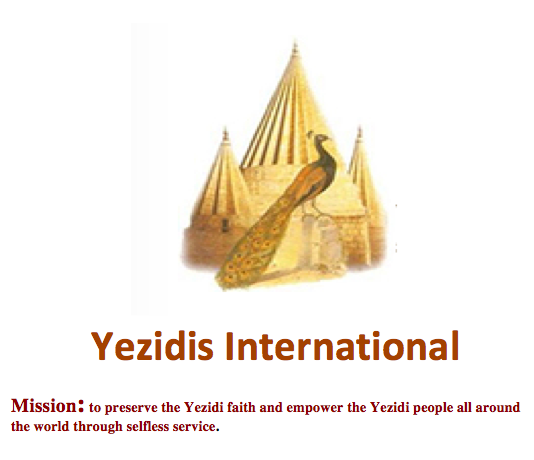 Yezidis International

Mission: to preserve the Yezidi faith and empower the Yezidi people all around the world through selfless service.